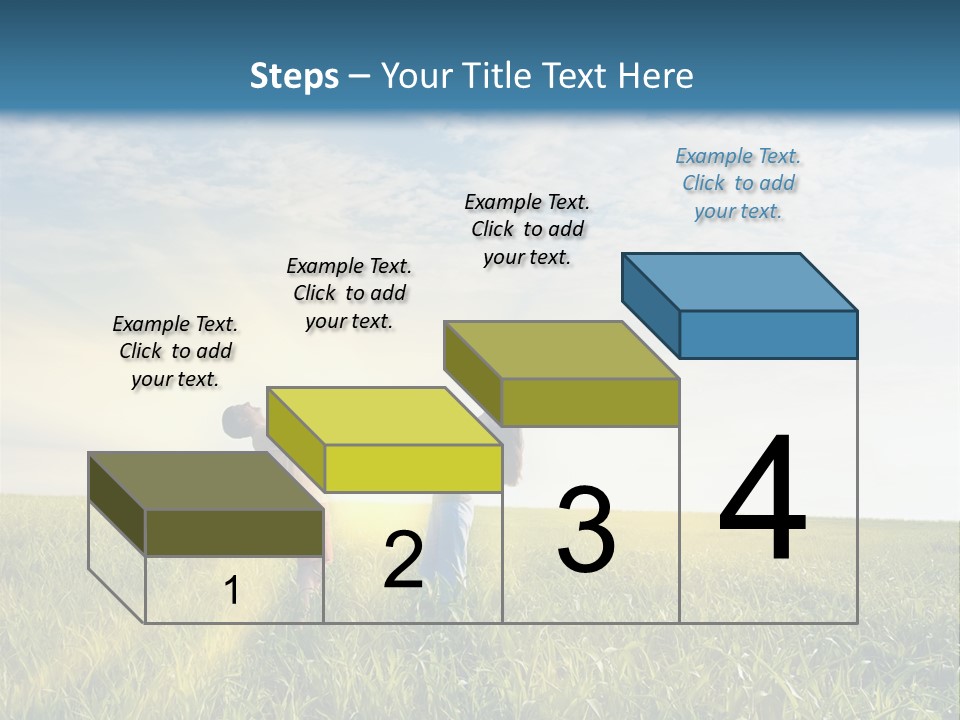 Steps – Your Title Text Here

Example Text. Click to add your text.

Example Text. Click to add your text.

Example Text. Click to add your text.

Example Text. Click to add your text.

1

2

3

4